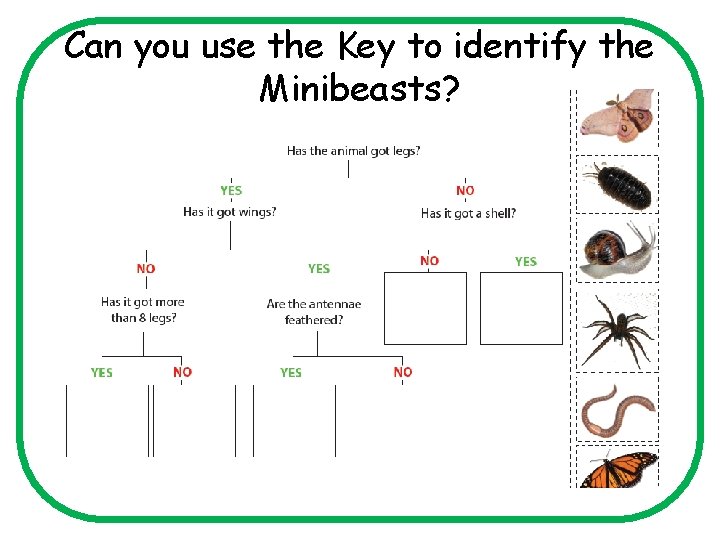 Can you use the Key to identify the Minibeasts?

Has the animal got legs?

YES
Has it got wings?

NO
Has it got a shell?

NO
Has it got more than 8 legs?

YES
Are the antennae feathered?

NO

YES

YES

NO

YES

NO